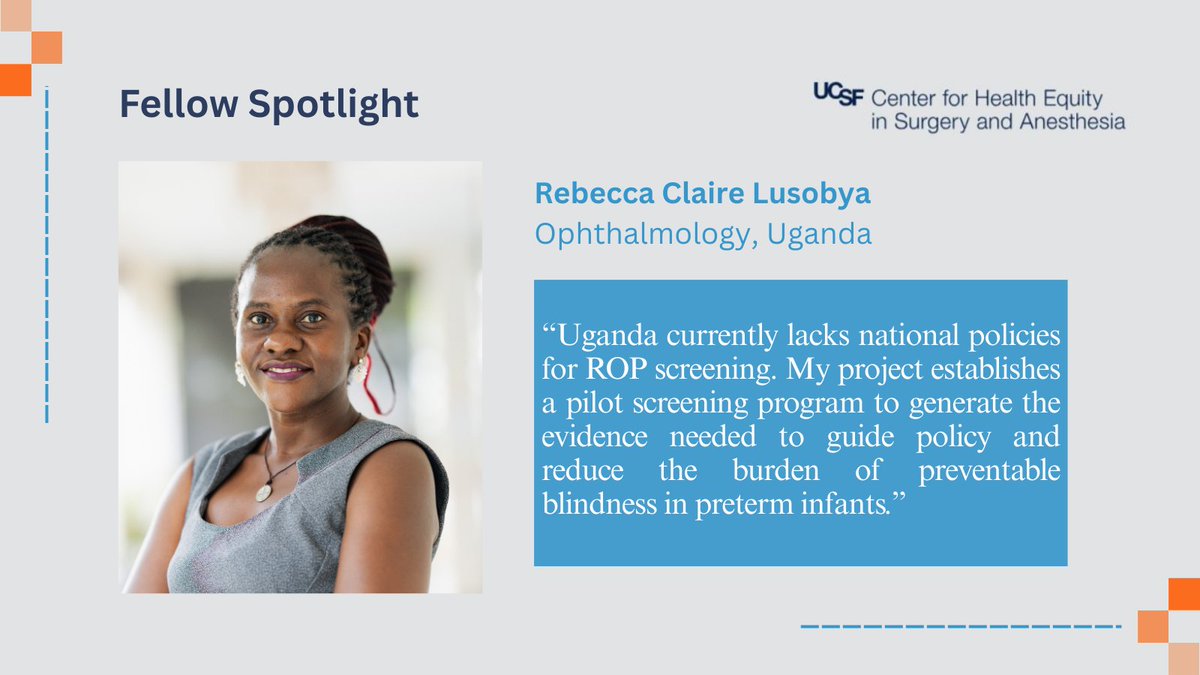 Fellow Spotlight

UCSF Center for Health Equity in Surgery and Anesthesia

Rebecca Claire Lusobya
Ophthalmology, Uganda

“Uganda currently lacks national policies for ROP screening. My project establishes a pilot screening program to generate the evidence needed to guide policy and reduce the burden of preventable blindness in preterm infants.”